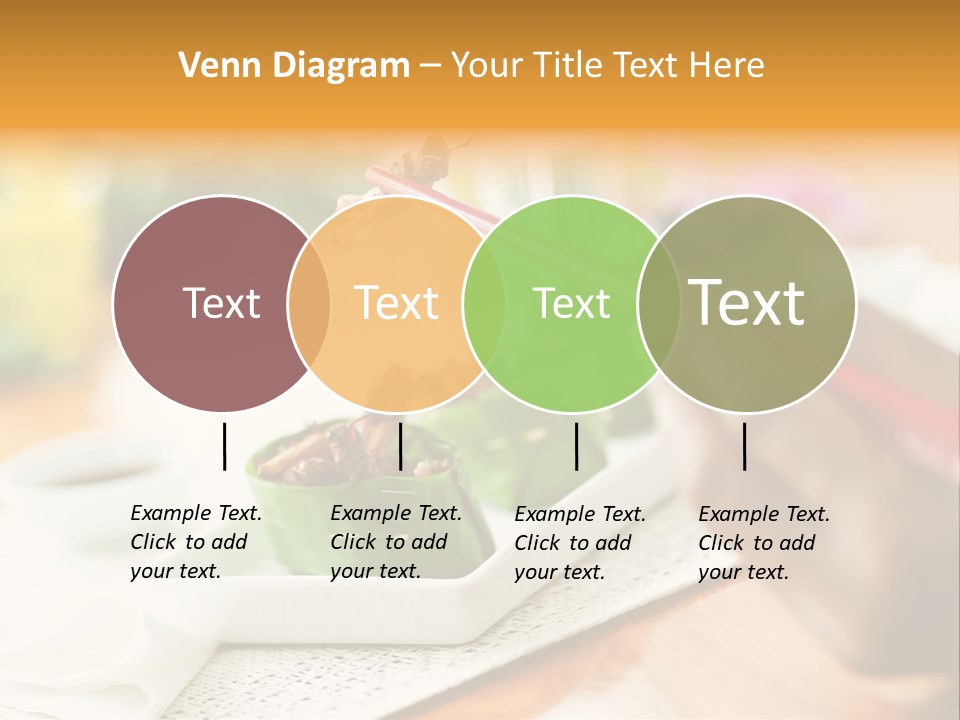 Venn Diagram – Your Title Text Here

Text

Text

Text

Text

Example Text. Click to add your text.

Example Text. Click to add your text.

Example Text. Click to add your text.

Example Text. Click to add your text.